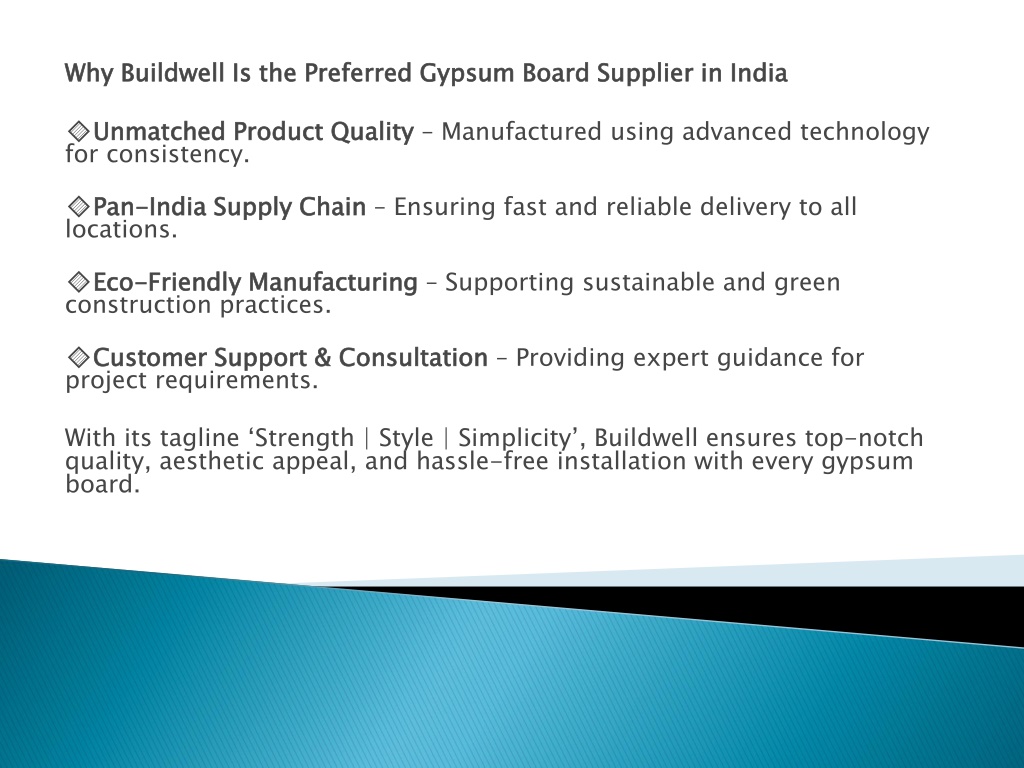 Why Buildwell Is the Preferred Gypsum Board Supplier in India

◈Unmatched Product Quality – Manufactured using advanced technology for consistency.

◈Pan-India Supply Chain – Ensuring fast and reliable delivery to all locations.

◈Eco-Friendly Manufacturing – Supporting sustainable and green construction practices.

◈Customer Support & Consultation – Providing expert guidance for project requirements.

With its tagline ‘Strength | Style | Simplicity’, Buildwell ensures top-notch quality, aesthetic appeal, and hassle-free installation with every gypsum board.